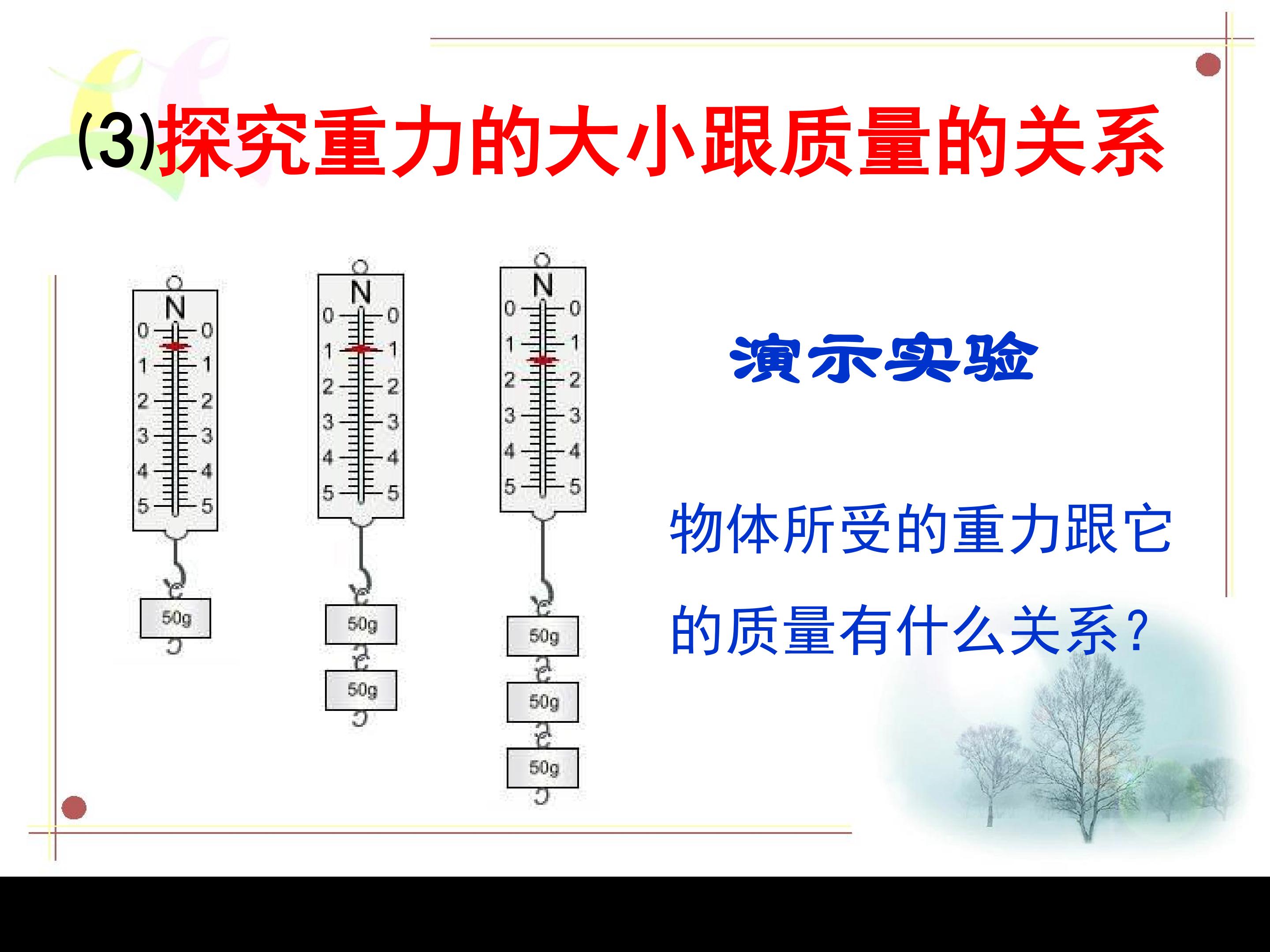 (3)探究重力的大小跟质量的关系

N
0 0
1 1
2 2
3 3
4 4
5 5
50g

N
0 0
1 1
2 2
3 3
4 4
5 5
50g
50g

N
0 0
1 1
2 2
3 3
4 4
5 5
50g
50g
50g

演示实验

物体所受的重力跟它的质量有什么关系？